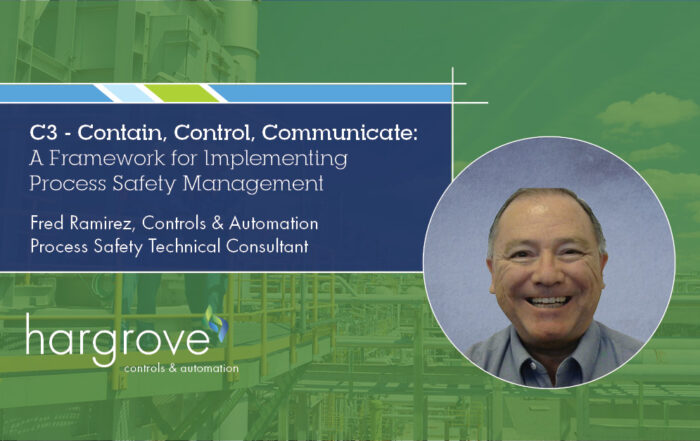 C3 - Contain, Control, Communicate:
A Framework for Implementing Process Safety Management

Fred Ramirez, Controls & Automation
Process Safety Technical Consultant

hargrove
controls & automation